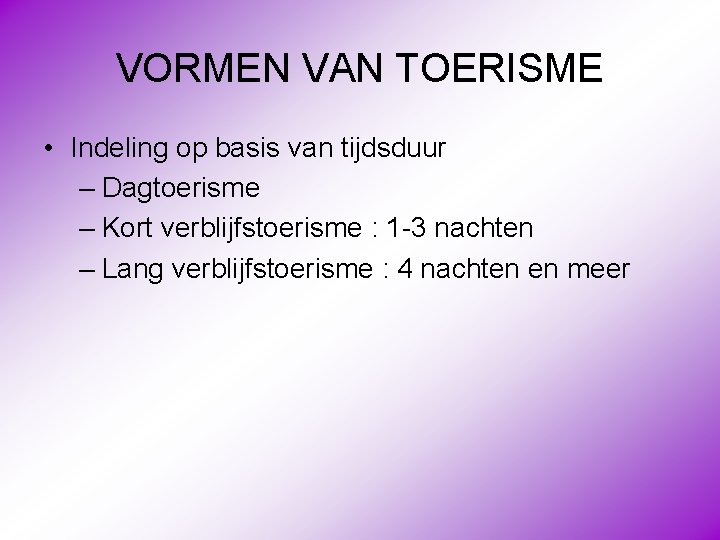 VORMEN VAN TOERISME

• Indeling op basis van tijdsduur
– Dagtoerisme
– Kort verblijfstoerisme : 1-3 nachten
– Lang verblijfstoerisme : 4 nachten en meer